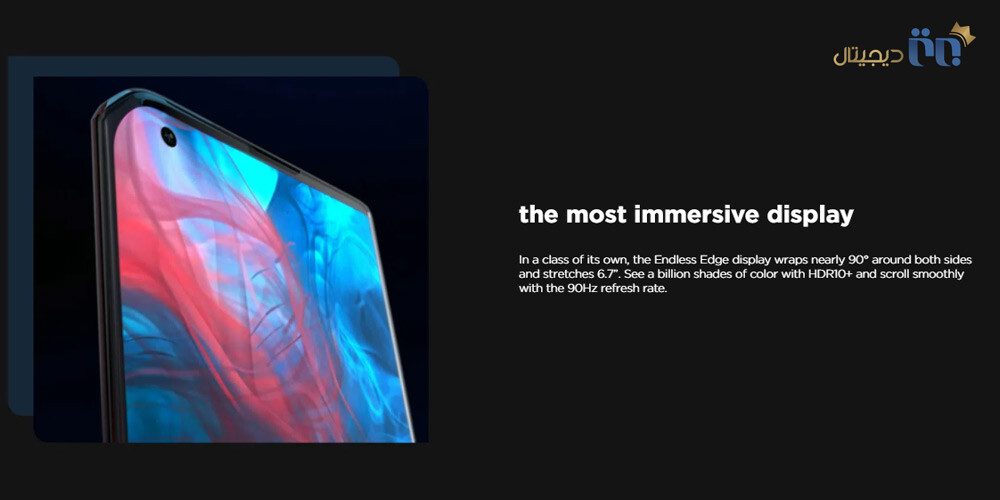 جت ديجيتال

the most immersive display

In a class of its own, the Endless Edge display wraps nearly 90° around both sides and stretches 6.7". See a billion shades of color with HDR10+ and scroll smoothly with the 90Hz refresh rate.